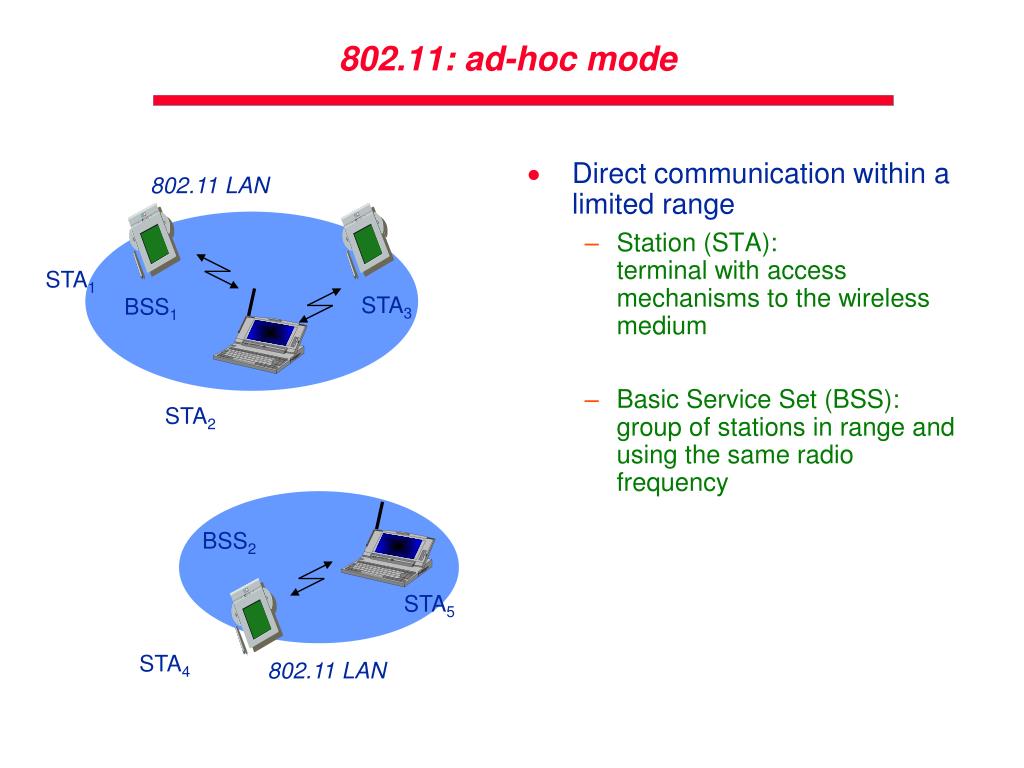 802.11: ad-hoc mode

802.11 LAN

$STA_1$

$BSS_1$

$STA_3$

$STA_2$

$BSS_2$

$STA_5$

$STA_4$

802.11 LAN

• Direct communication within a limited range

– Station (STA):
terminal with access mechanisms to the wireless medium

– Basic Service Set (BSS):
group of stations in range and using the same radio frequency